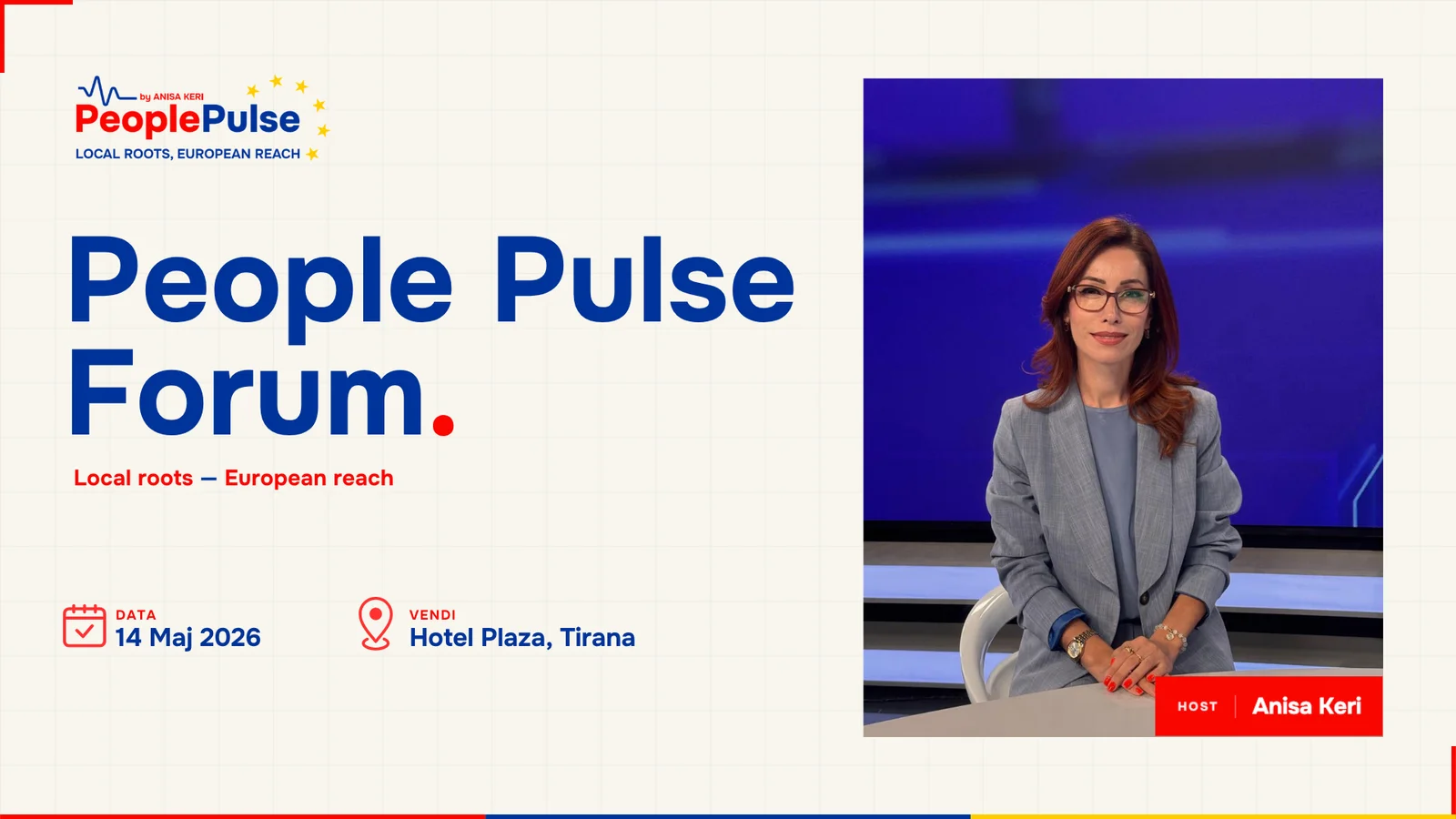 by ANISA KERI
PeoplePulse
LOCAL ROOTS, EUROPEAN REACH

People Pulse Forum.

Local roots — European reach

DATA
14 Maj 2026

VENDI
Hotel Plaza, Tirana

HOST
Anisa Keri